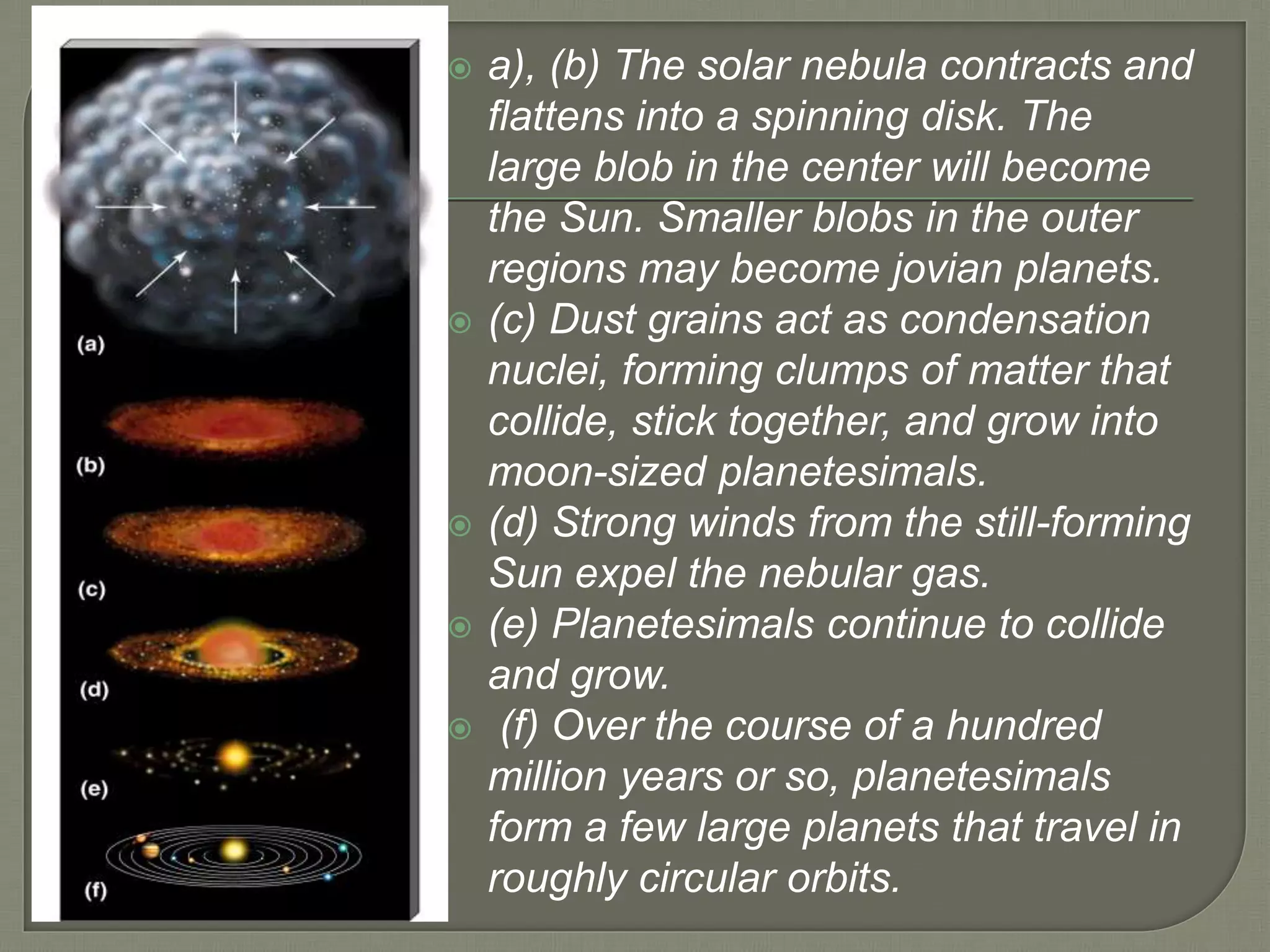 (a)

(b)

(c)

(d)

(e)

(f)

a), (b) The solar nebula contracts and flattens into a spinning disk. The large blob in the center will become the Sun. Smaller blobs in the outer regions may become jovian planets.

(c) Dust grains act as condensation nuclei, forming clumps of matter that collide, stick together, and grow into moon-sized planetesimals.

(d) Strong winds from the still-forming Sun expel the nebular gas.

(e) Planetesimals continue to collide and grow.

(f) Over the course of a hundred million years or so, planetesimals form a few large planets that travel in roughly circular orbits.